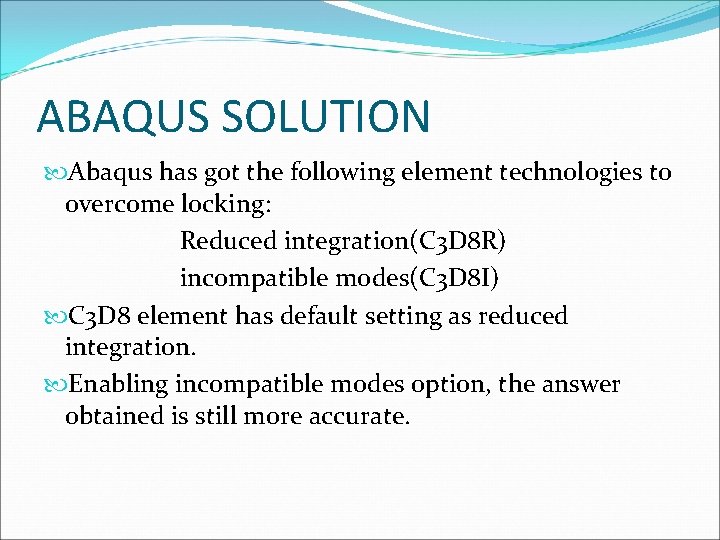 ABAQUS SOLUTION

Abaqus has got the following element technologies to overcome locking:

Reduced integration(C3D8R)

incompatible modes(C3D8I)

C3D8 element has default setting as reduced integration.

Enabling incompatible modes option, the answer obtained is still more accurate.